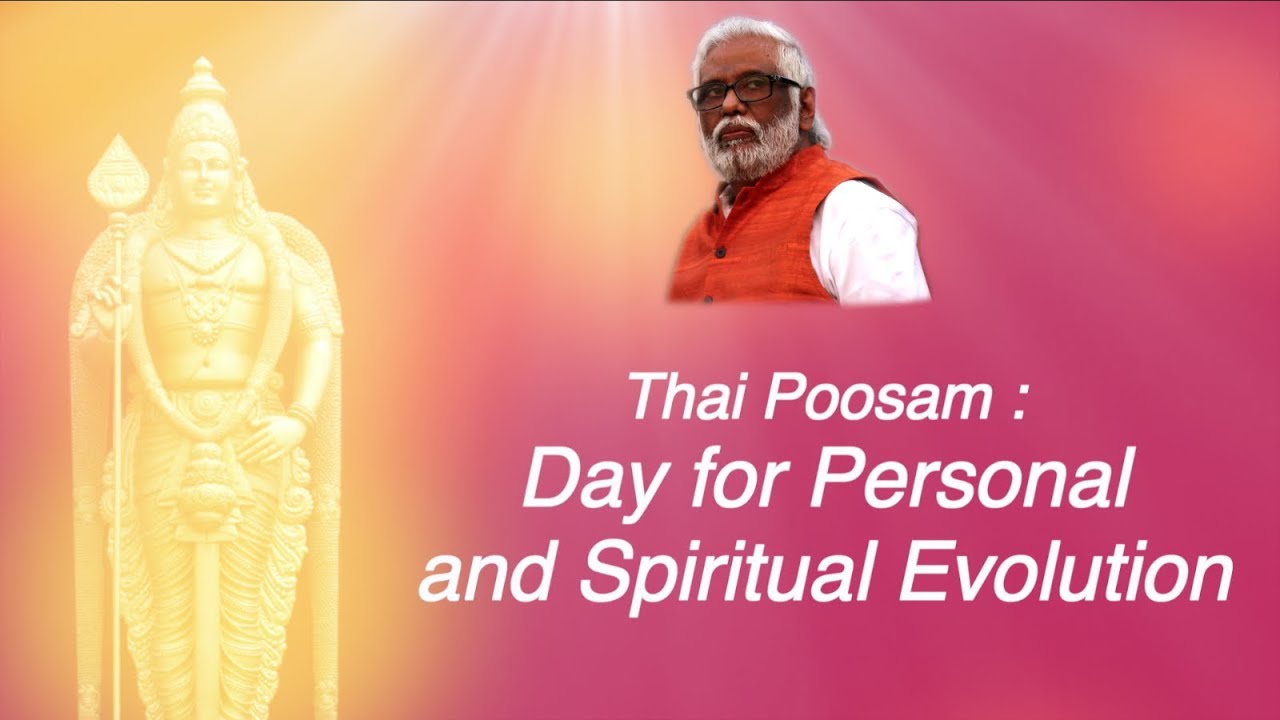 Thai Poosam :
Day for Personal and Spiritual Evolution